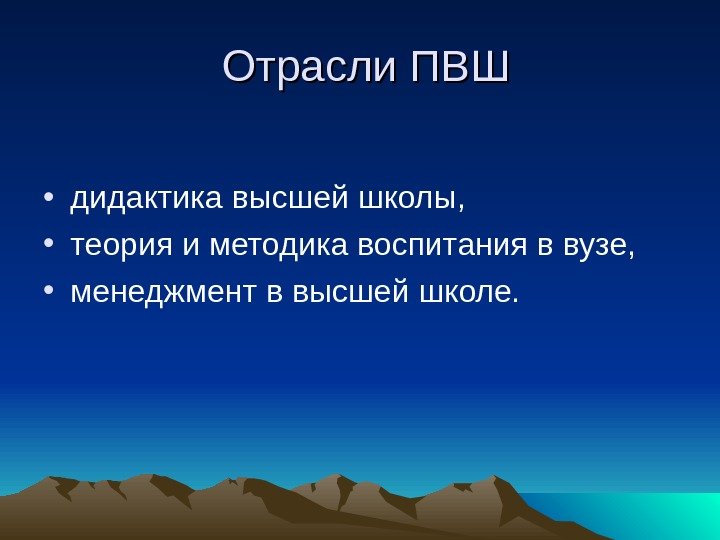 Отрасли ПВШ

• дидактика высшей школы,
• теория и методика воспитания в вузе,
• менеджмент в высшей школе.